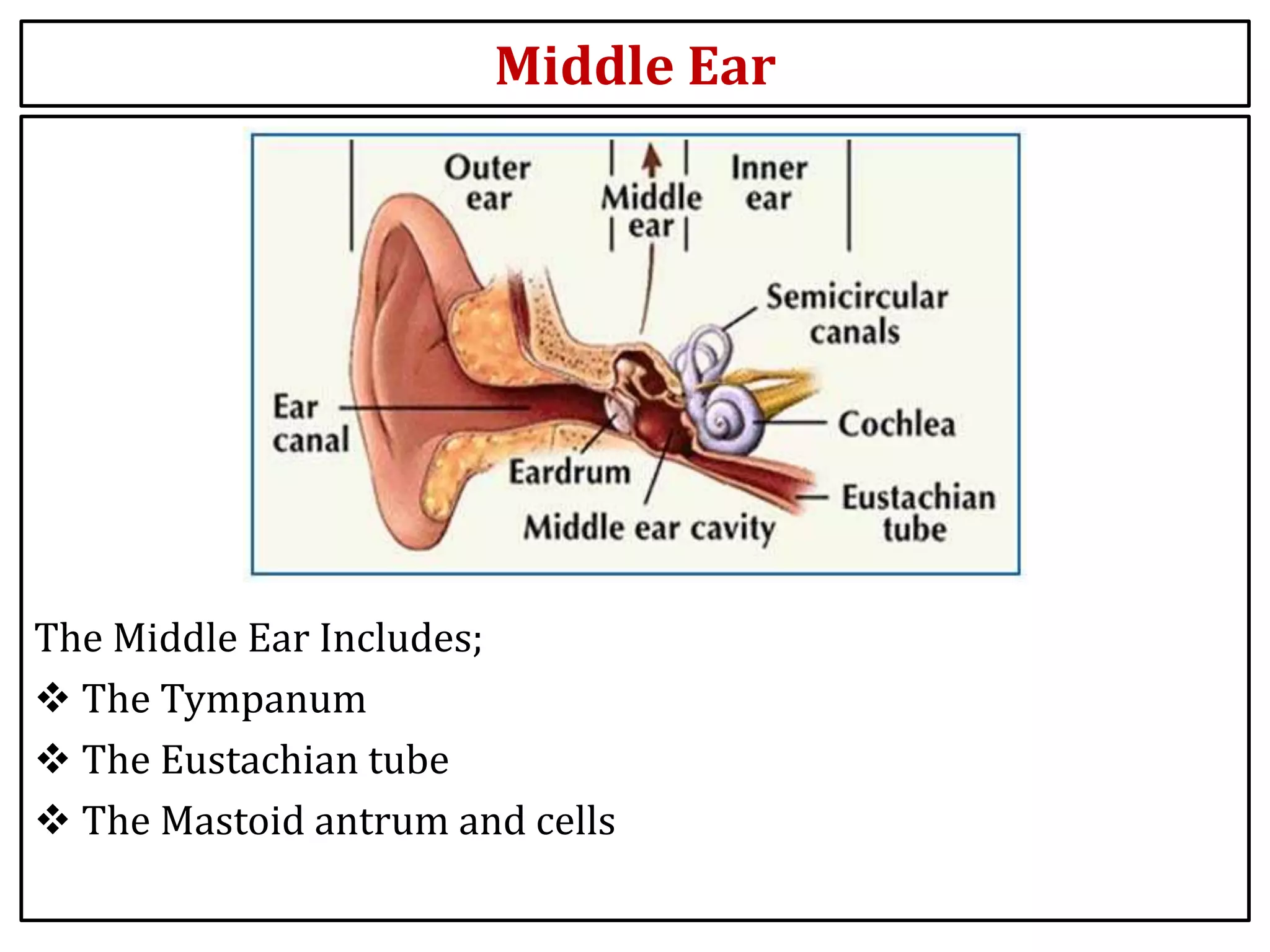 Middle Ear

Outer ear

Middle ear

Inner ear

Semicircular canals

Ear canal

Cochlea

Eardrum

Middle ear cavity

Eustachian tube

The Middle Ear Includes;

❖ The Tympanum

❖ The Eustachian tube

❖ The Mastoid antrum and cells